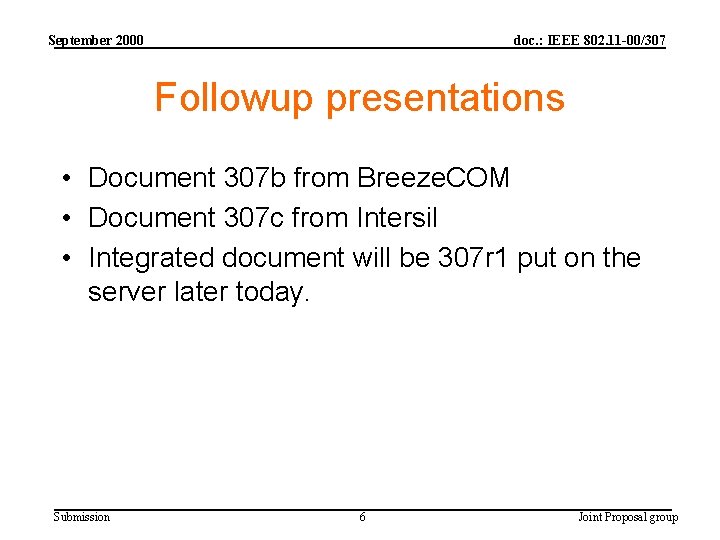 September 2000

doc.: IEEE 802.11-00/307

Followup presentations

• Document 307b from BreezeCOM
• Document 307c from Intersil
• Integrated document will be 307r1 put on the server later today.

Submission

6

Joint Proposal group